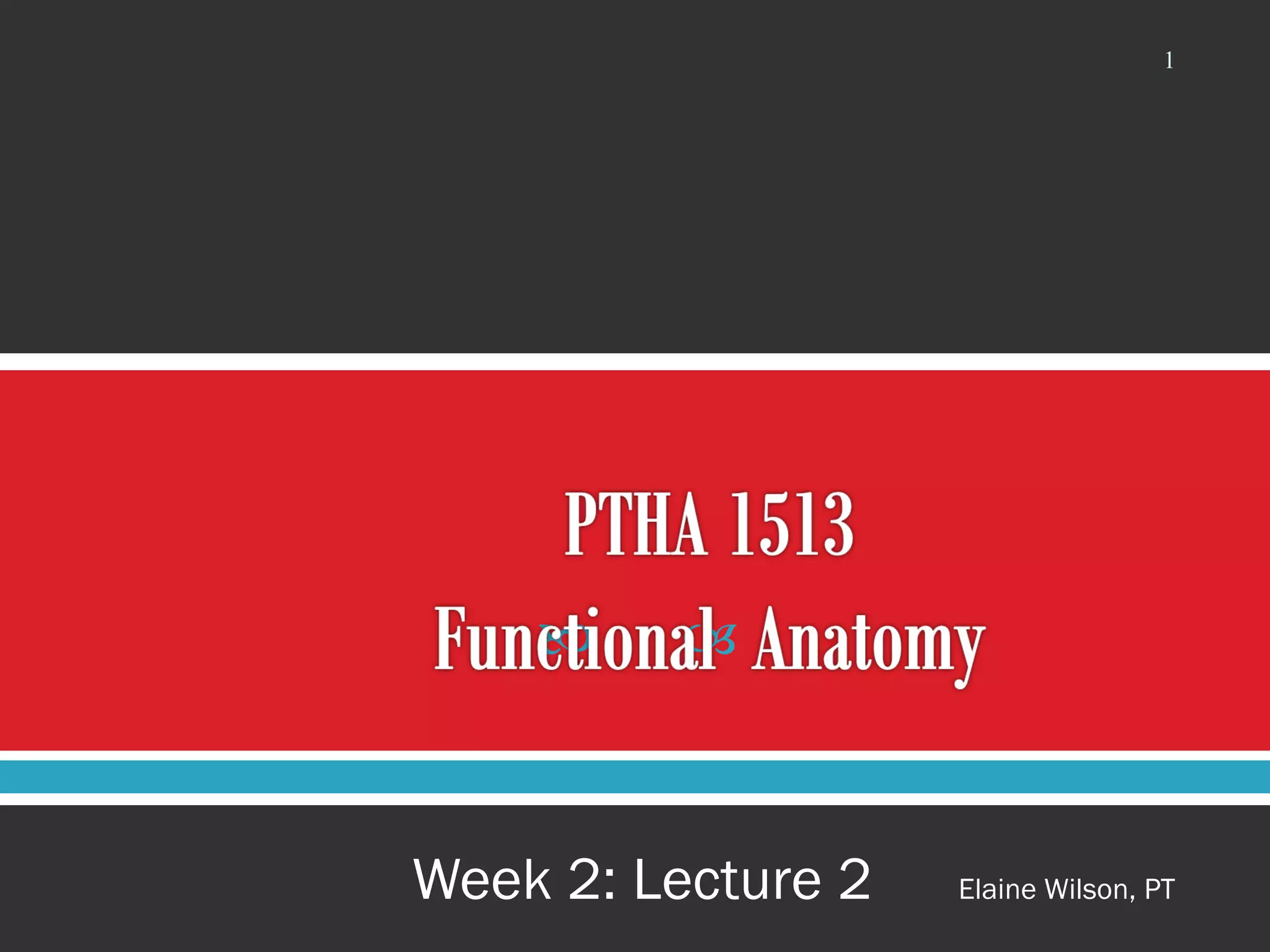 1

PTHA 1513
Functional Anatomy

Week 2: Lecture 2

Elaine Wilson, PT